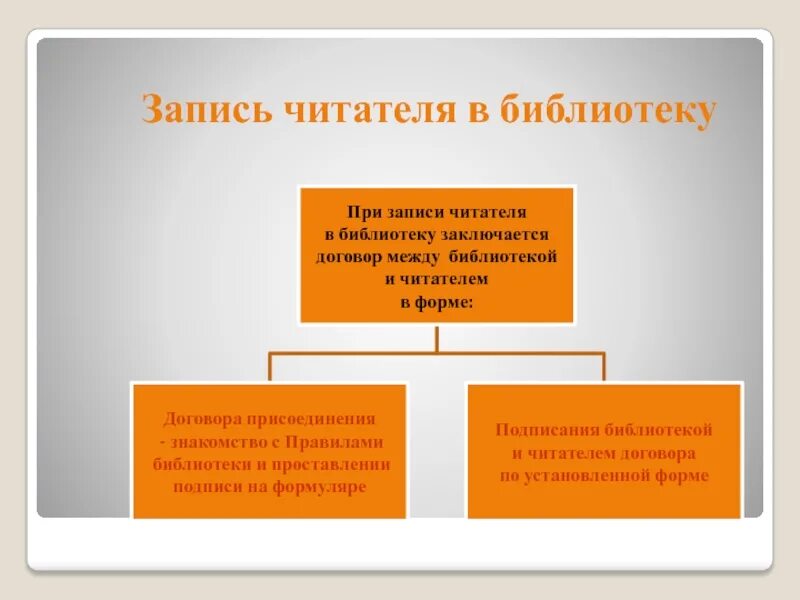 Запись читателя в библиотеку

При записи читателя в библиотеку заключается договор между библиотекой и читателем в форме:

Договора присоединения - знакомство с Правилами библиотеки и проставлении подписи на формуляре

Подписания библиотекой и читателем договора по установленной форме